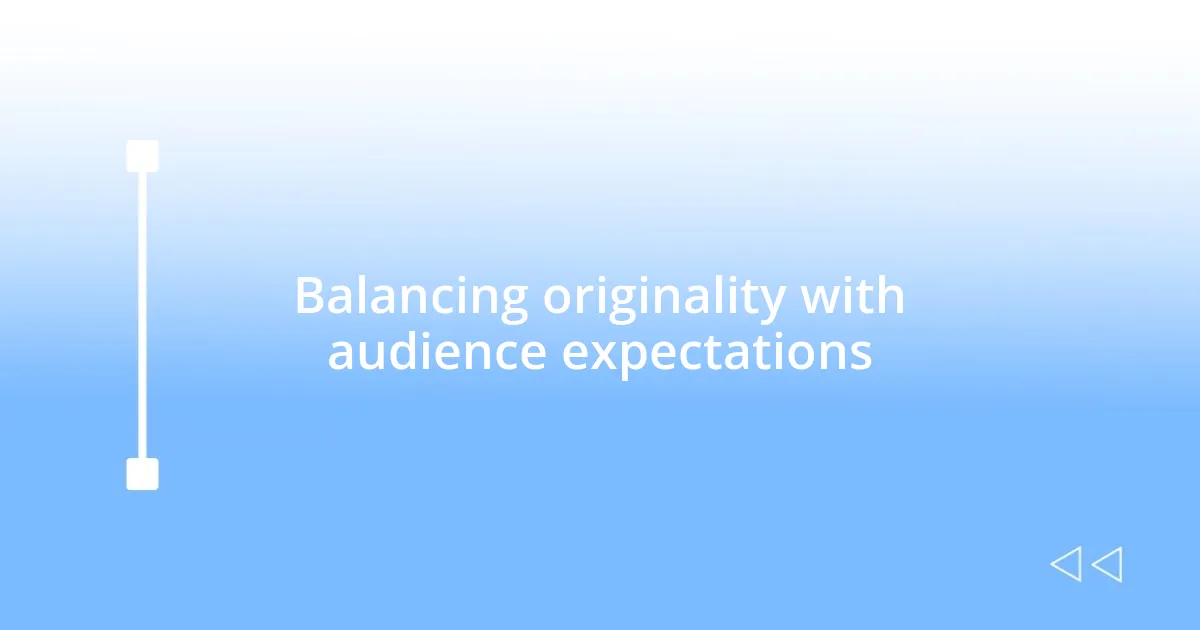 Balancing originality with audience expectations